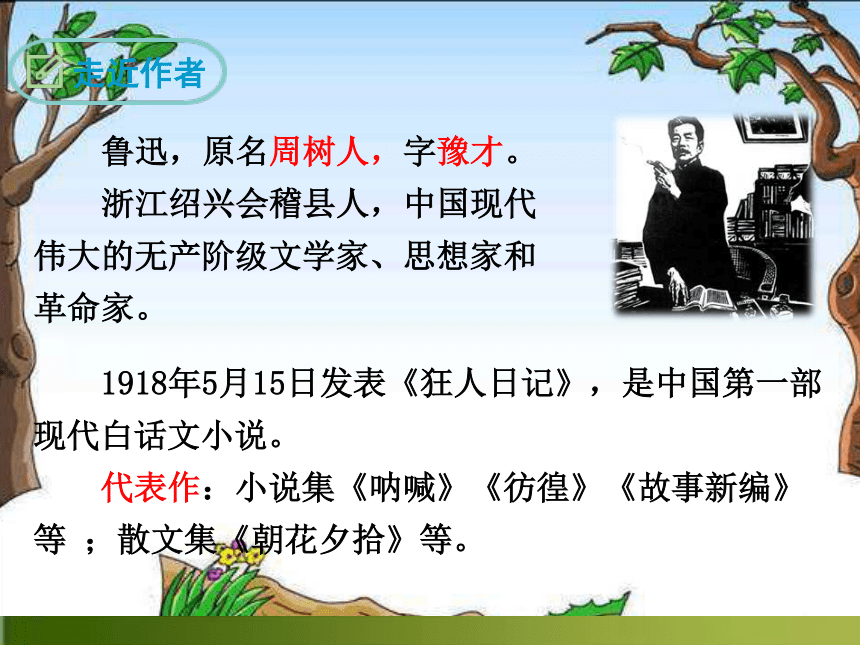 走近作者

鲁迅，原名周树人，字豫才。

浙江绍兴会稽县人，中国现代伟大的无产阶级文学家、思想家和革命家。

1918年5月15日发表《狂人日记》，是中国第一部现代白话文小说。

代表作：小说集《呐喊》《彷徨》《故事新编》等 ；散文集《朝花夕拾》等。